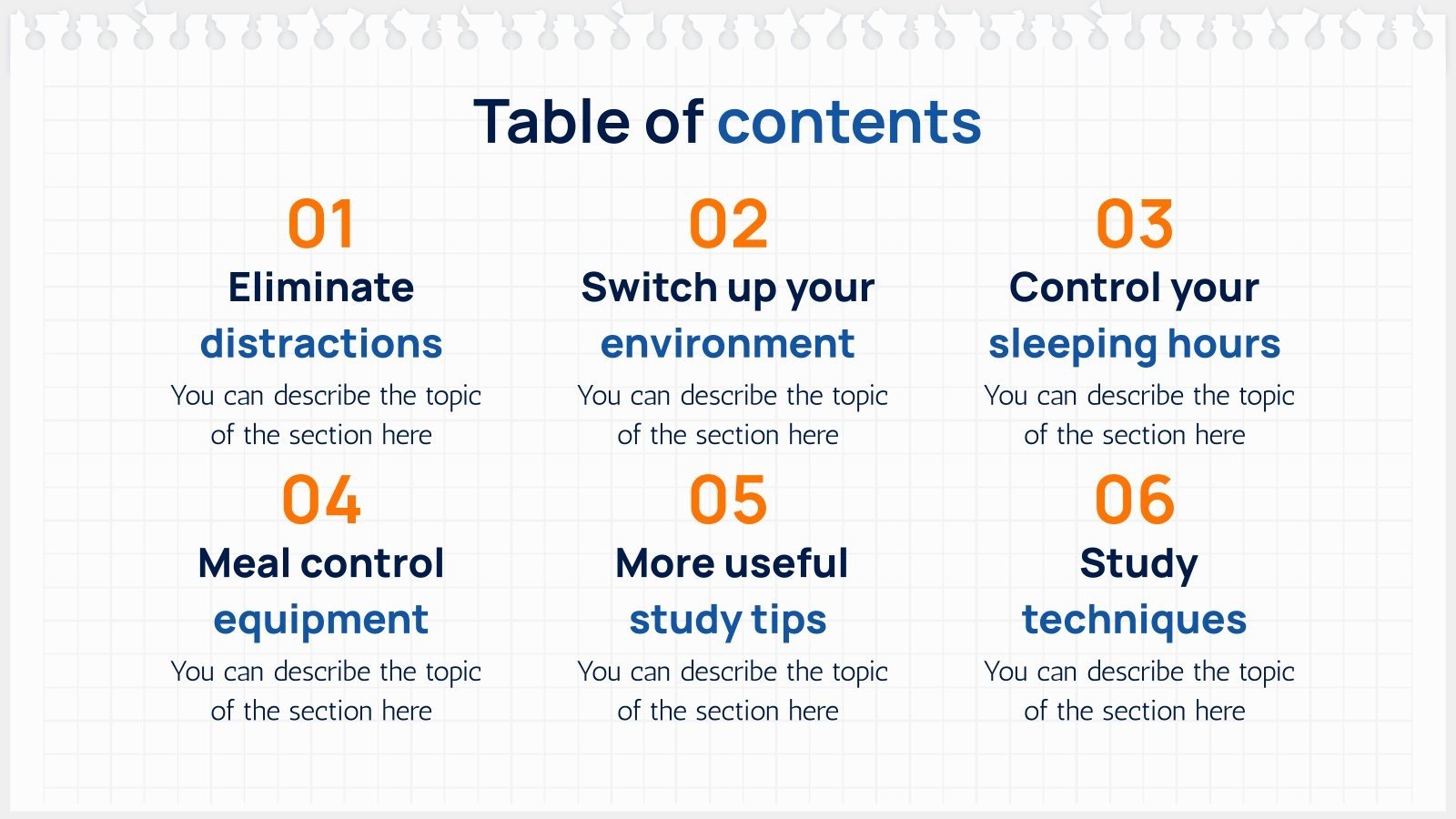 Table of contents

01
Eliminate distractions
You can describe the topic of the section here

02
Switch up your environment
You can describe the topic of the section here

03
Control your sleeping hours
You can describe the topic of the section here

04
Meal control equipment
You can describe the topic of the section here

05
More useful study tips
You can describe the topic of the section here

06
Study techniques
You can describe the topic of the section here